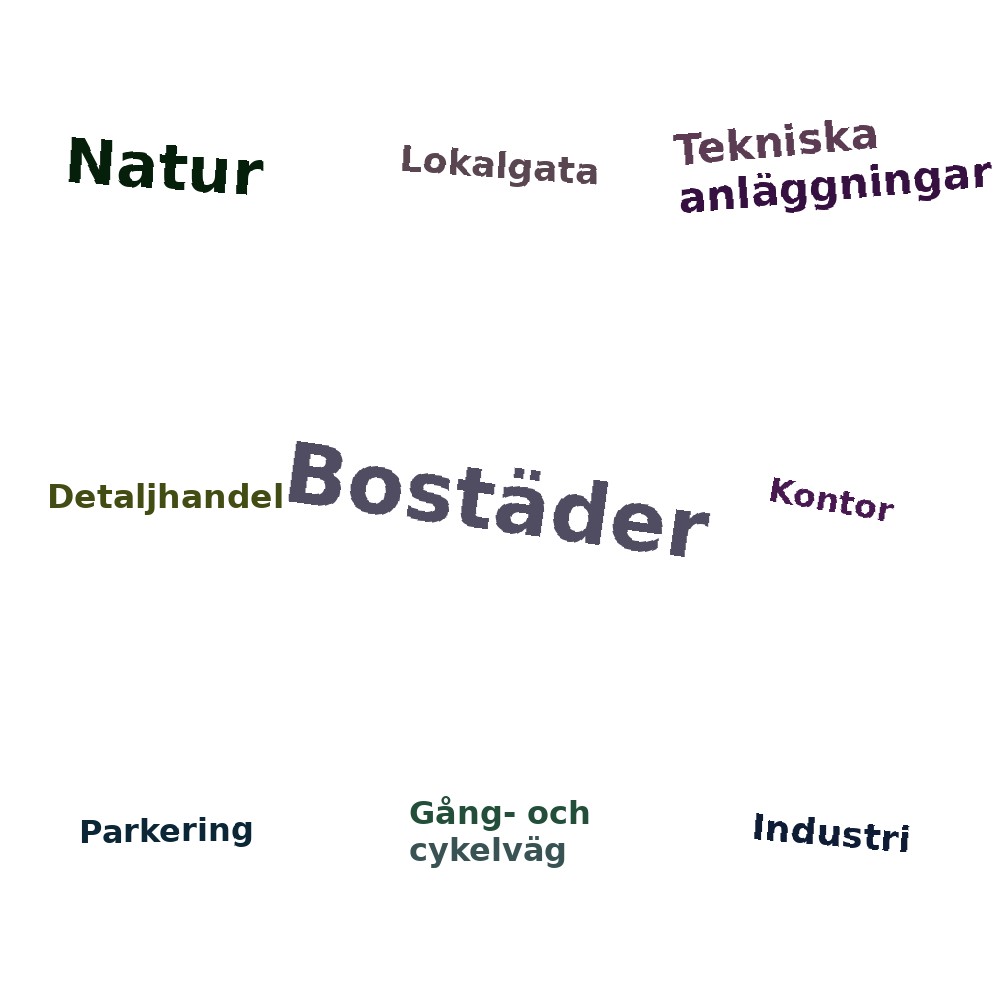 Natur

Lokalgata

Tekniska anläggningar

Detaljhandel

Bostäder

Kontor

Parkering

Gång- och cykelväg

Industri